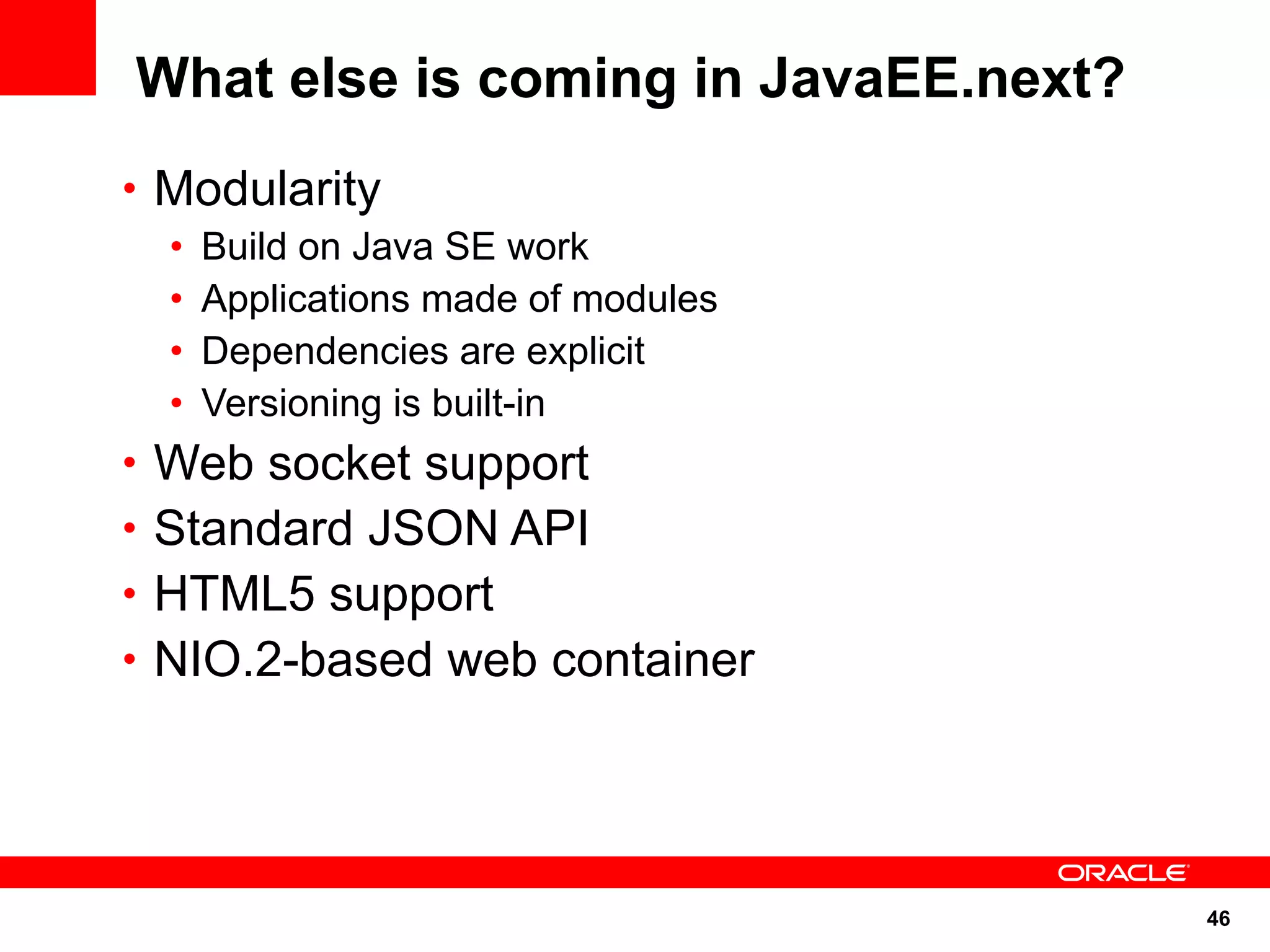 What else is coming in JavaEE.next?

• Modularity
  • Build on Java SE work
  • Applications made of modules
  • Dependencies are explicit
  • Versioning is built-in
• Web socket support
• Standard JSON API
• HTML5 support
• NIO.2-based web container

ORACLE

46